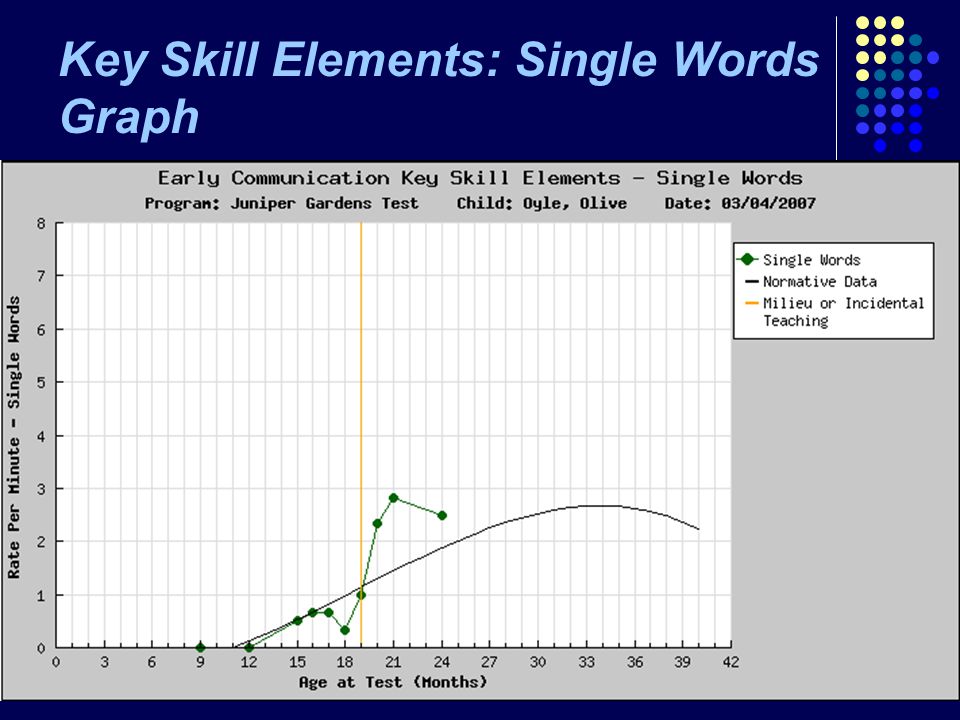 Key Skill Elements: Single Words Graph

Early Communication Key Skill Elements - Single Words

Program: Juniper Gardens Test     Child: Oyle, Olive     Date: 03/04/2007

Rate Per Minute - Single Words

8
7
6
5
4
3
2
1
0

0 3 6 9 12 15 18 21 24 27 30 33 36 39 42

Age at Test (Months)

Single Words
Normative Data
Milieu or Incidental Teaching